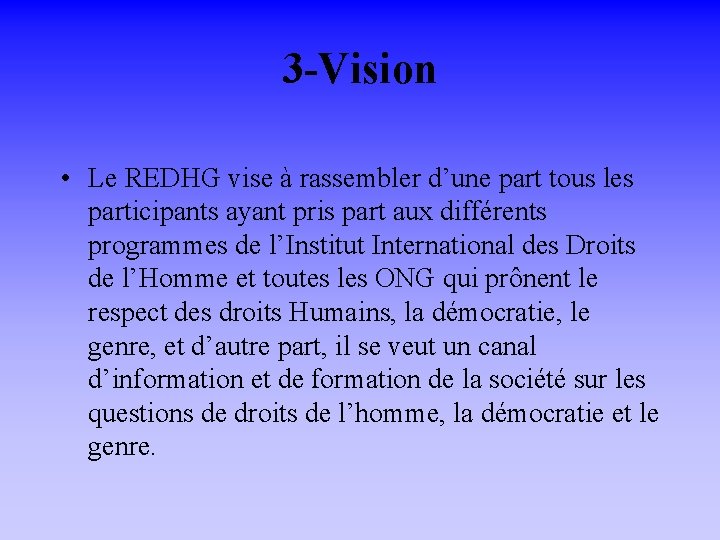 3-Vision

• Le REDHG vise à rassembler d’une part tous les participants ayant pris part aux différents programmes de l’Institut International des Droits de l’Homme et toutes les ONG qui prônent le respect des droits Humains, la démocratie, le genre, et d’autre part, il se veut un canal d’information et de formation de la société sur les questions de droits de l’homme, la démocratie et le genre.